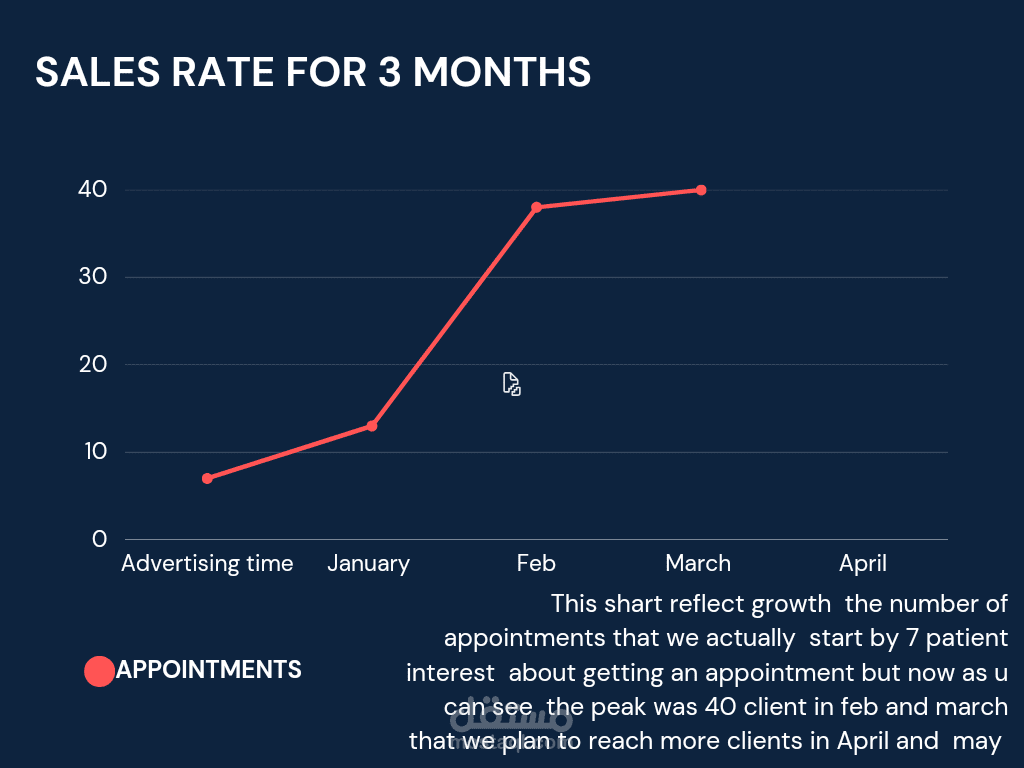 SALES RATE FOR 3 MONTHS

40
30
20
10
0

Advertising time
January
Feb
March
April

APPOINTMENTS

This shart reflect growth the number of appointments that we actually start by 7 patient interest about getting an appointment but now as u can see the peak was 40 client in feb and march that we plan to reach more clients in April and may

مستقل
mostaql.com